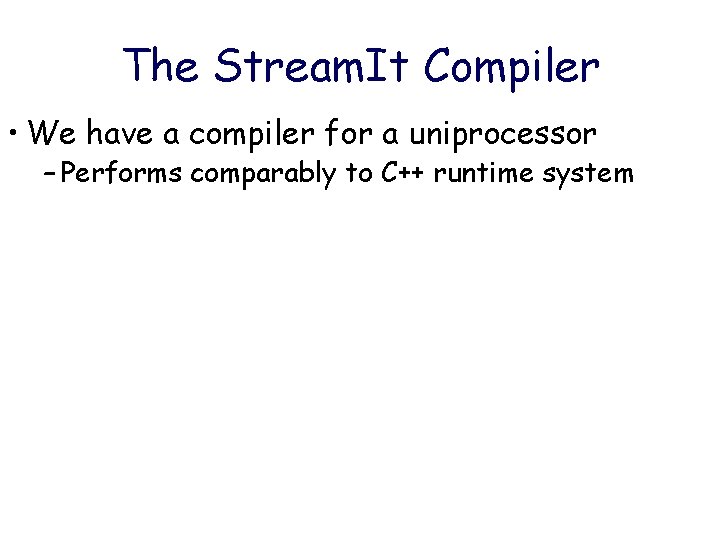 The StreamIt Compiler

• We have a compiler for a uniprocessor
 – Performs comparably to C++ runtime system